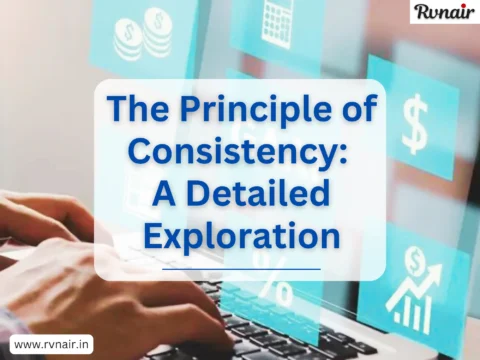 Rvnair

The Principle of Consistency: A Detailed Exploration

www.rvnair.in